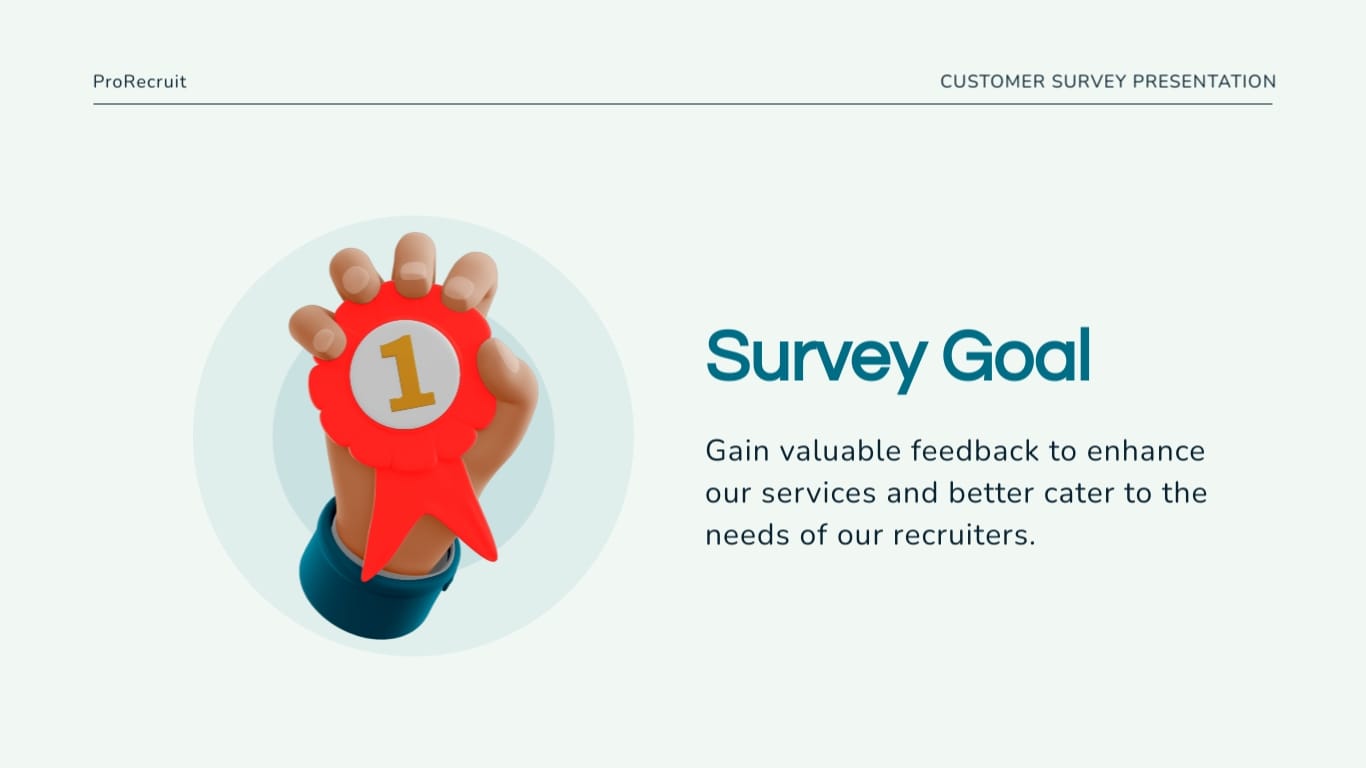 ProRecruit

CUSTOMER SURVEY PRESENTATION

1

Survey Goal

Gain valuable feedback to enhance our services and better cater to the needs of our recruiters.